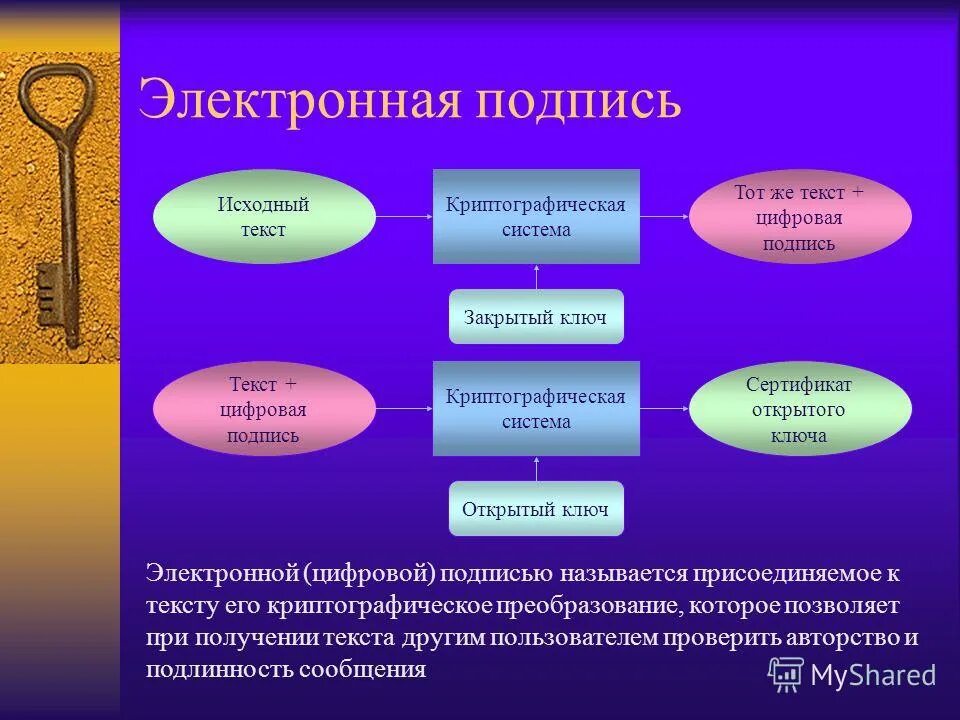 Электронная подпись

Исходный текст

Криптографическая система

Тот же текст + цифровая подпись

Закрытый ключ

Текст + цифровая подпись

Криптографическая система

Сертификат открытого ключа

Открытый ключ

Электронной (цифровой) подписью называется присоединяемое к тексту его криптографическое преобразование, которое позволяет при получении текста другим пользователем проверить авторство и подлинность сообщения

MyShared